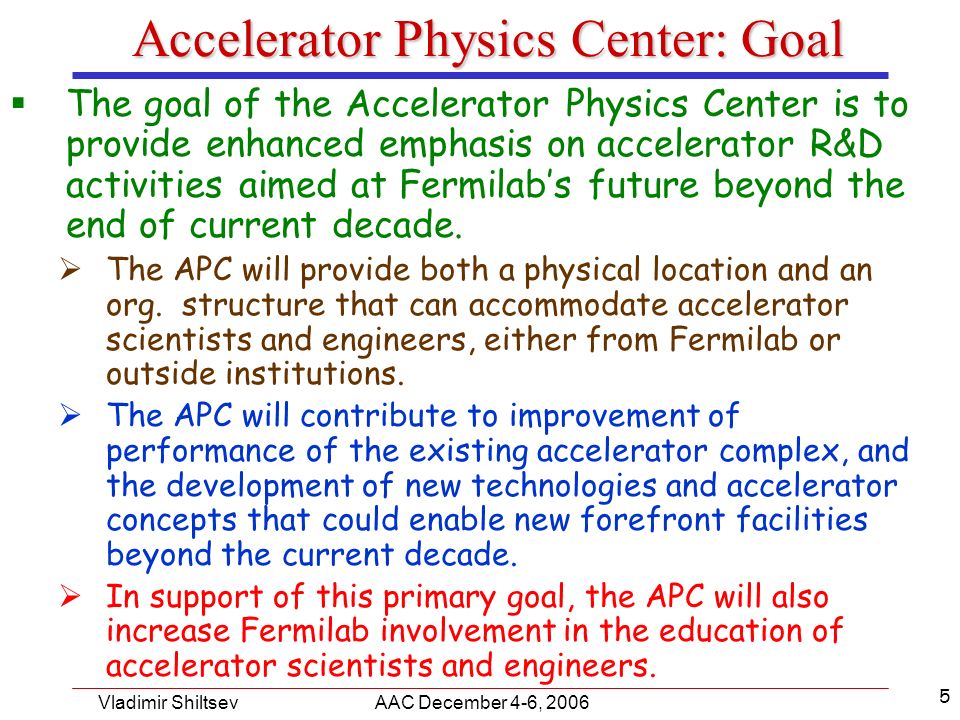 Accelerator Physics Center: Goal

▪ The goal of the Accelerator Physics Center is to provide enhanced emphasis on accelerator R&D activities aimed at Fermilab's future beyond the end of current decade.

➢ The APC will provide both a physical location and an org. structure that can accommodate accelerator scientists and engineers, either from Fermilab or outside institutions.

➢ The APC will contribute to improvement of performance of the existing accelerator complex, and the development of new technologies and accelerator concepts that could enable new forefront facilities beyond the current decade.

➢ In support of this primary goal, the APC will also increase Fermilab involvement in the education of accelerator scientists and engineers.

Vladimir Shiltsev AAC December 4-6, 2006 5